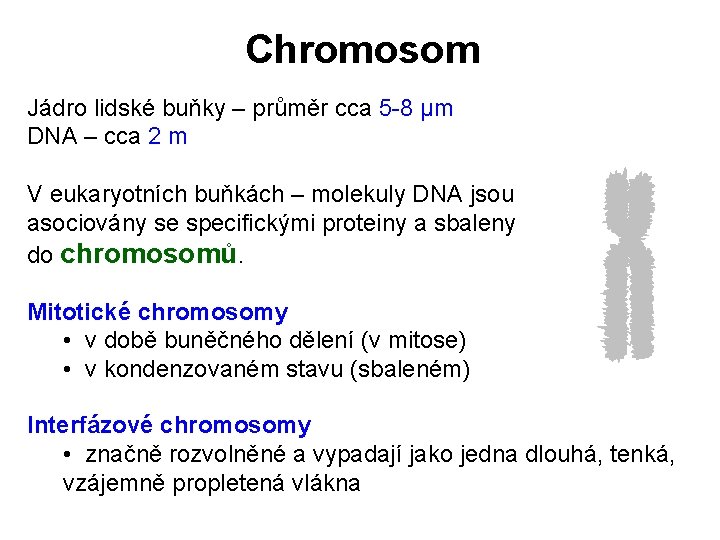 Chromosom

Jádro lidské buňky – průměr cca 5-8 µm
DNA – cca 2 m

V eukaryotních buňkách – molekuly DNA jsou asociovány se specifickými proteiny a sbaleny do chromosomů.

Mitotické chromosomy
• v době buněčného dělení (v mitose)
• v kondenzovaném stavu (sbaleném)

Interfázové chromosomy
• značně rozvolněné a vypadají jako jedna dlouhá, tenká, vzájemně propletená vlákna